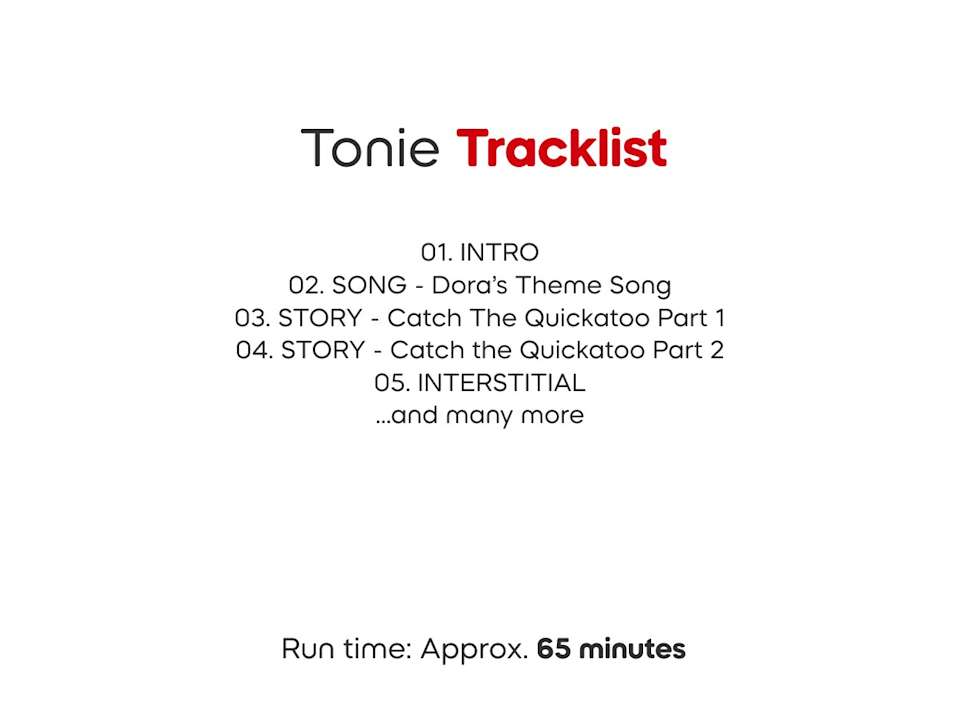 Tonie Tracklist

01. INTRO
02. SONG - Dora's Theme Song
03. STORY - Catch The Quickatoo Part 1
04. STORY - Catch the Quickatoo Part 2
05. INTERSTITIAL
...and many more

Run time: Approx. 65 minutes